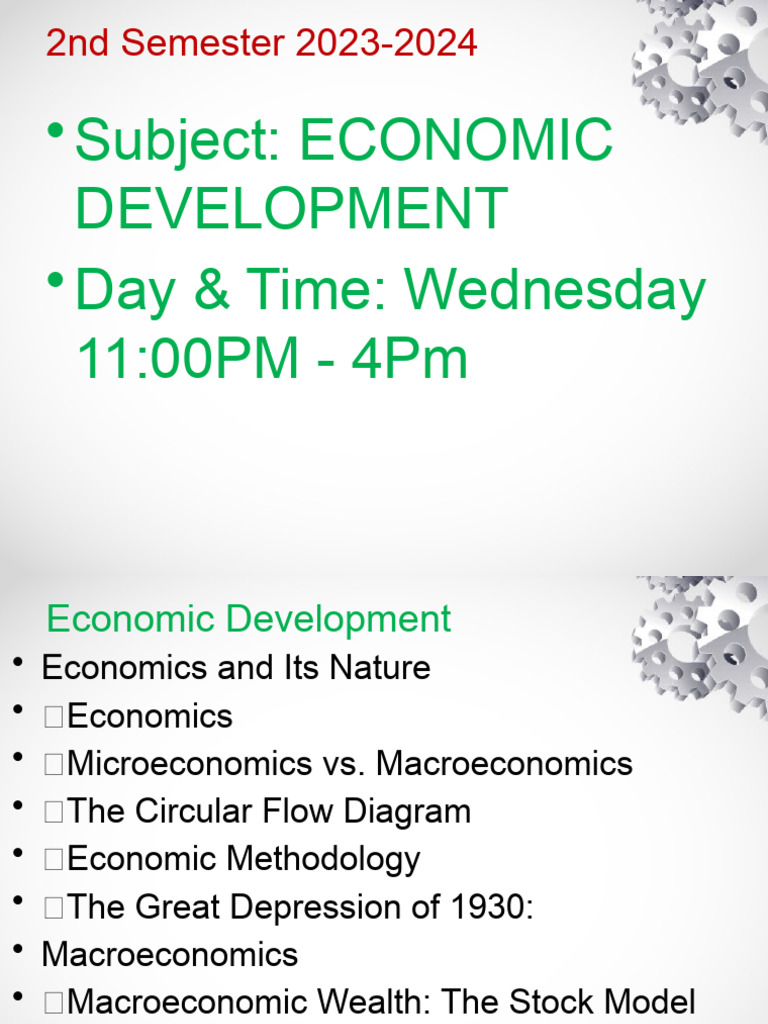 2nd Semester 2023-2024

• Subject: ECONOMIC DEVELOPMENT

• Day & Time: Wednesday 11:00PM - 4Pm

Economic Development

• Economics and Its Nature
• Economics
• Microeconomics vs. Macroeconomics
• The Circular Flow Diagram
• Economic Methodology
• The Great Depression of 1930:
• Macroeconomics
• Macroeconomic Wealth: The Stock Model